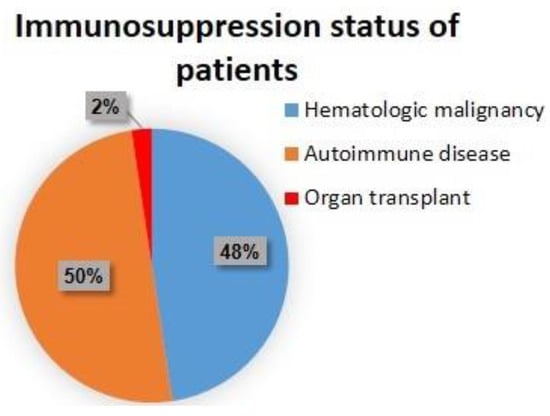 Immunosuppression status of patients

2%

Hematologic malignancy
Autoimmune disease
Organ transplant

48%

50%